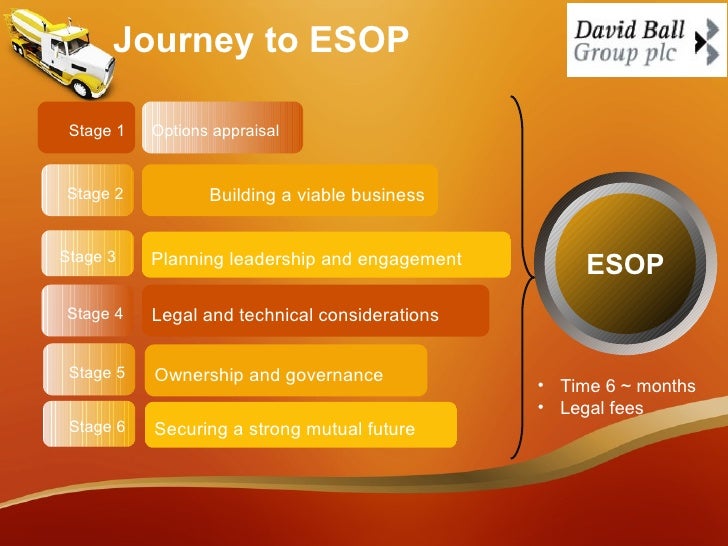 Journey to ESOP

David Ball Group plc

Stage 1 Options appraisal

Stage 2 Building a viable business

Stage 3 Planning leadership and engagement

Stage 4 Legal and technical considerations

Stage 5 Ownership and governance

Stage 6 Securing a strong mutual future

ESOP

• Time 6 ~ months
• Legal fees